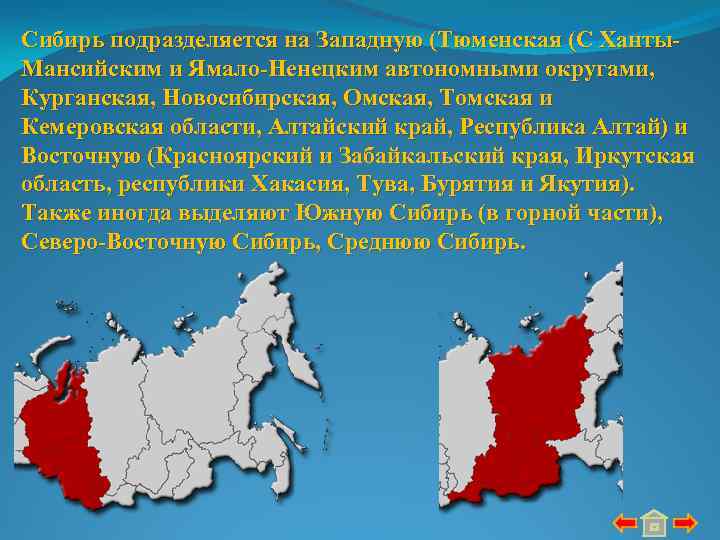 Сибирь подразделяется на Западную (Тюменская (С Ханты-Мансийским и Ямало-Ненецким автономными округами, Курганская, Новосибирская, Омская, Томская и Кемеровская области, Алтайский край, Республика Алтай) и Восточную (Красноярский и Забайкальский края, Иркутская область, республики Хакасия, Тува, Бурятия и Якутия). Также иногда выделяют Южную Сибирь (в горной части), Северо-Восточную Сибирь, Среднюю Сибирь.